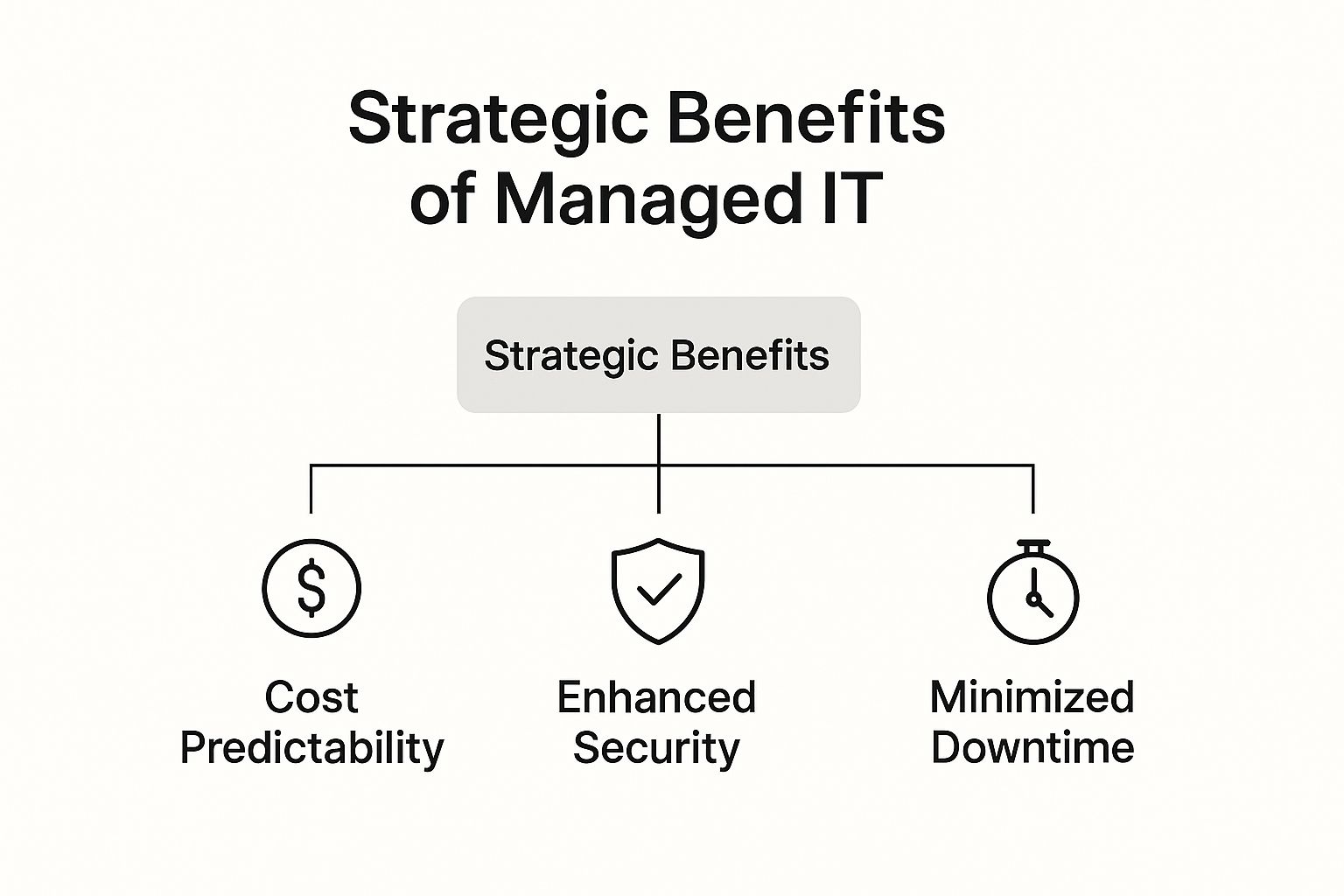 Strategic Benefits of Managed IT

Strategic Benefits

$

Cost Predictability

Enhanced Security

Minimized Downtime